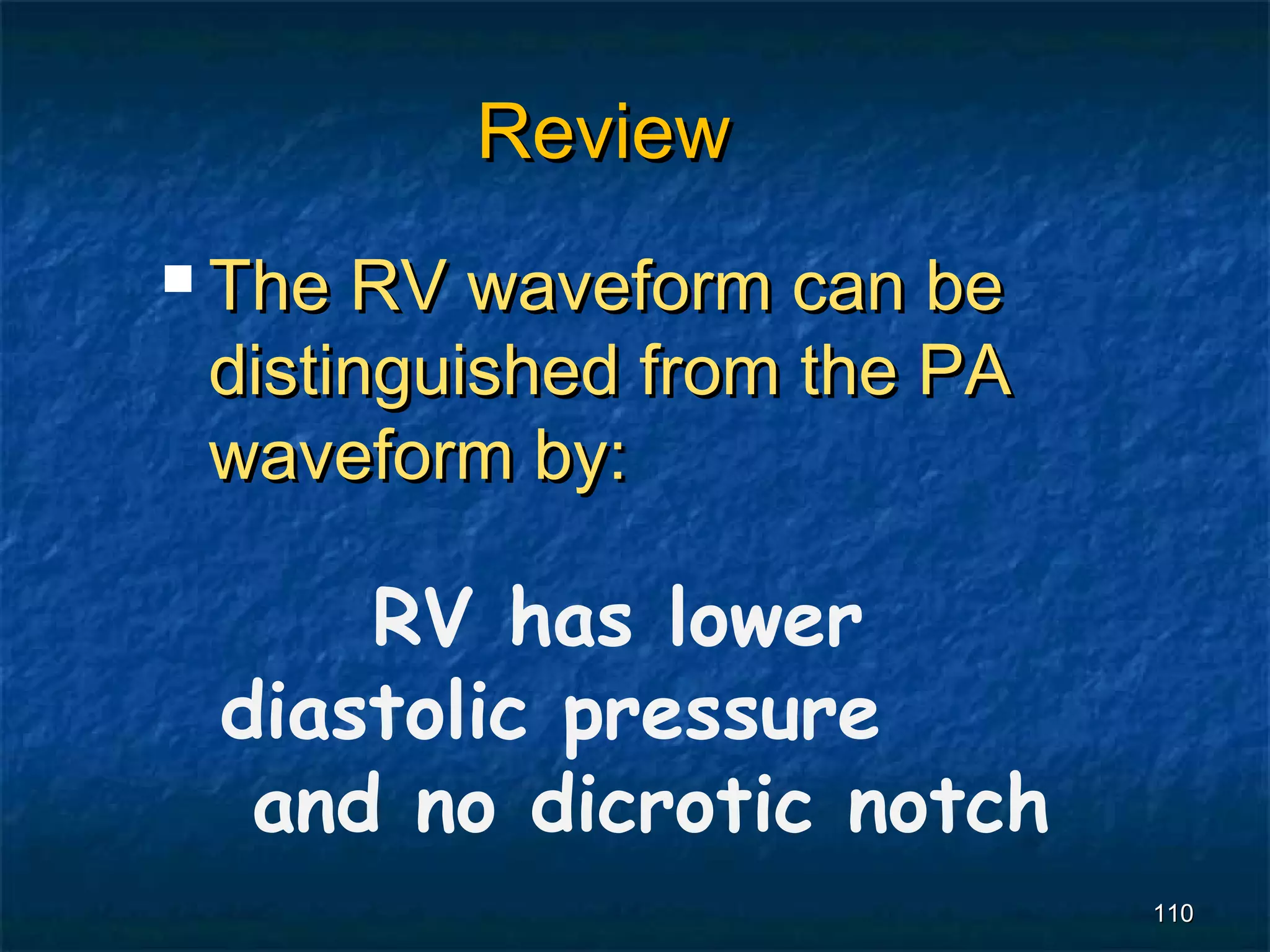 Review

The RV waveform can be distinguished from the PA waveform by:

RV has lower diastolic pressure and no dicrotic notch

110